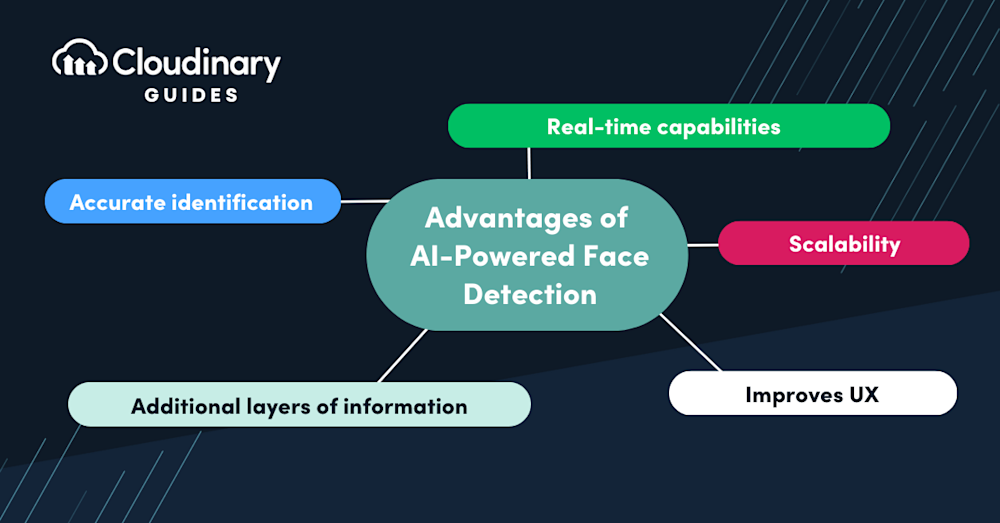 Cloudinary
GUIDES

Real-time capabilities

Accurate identification

Advantages of AI-Powered Face Detection

Scalability

Additional layers of information

Improves UX